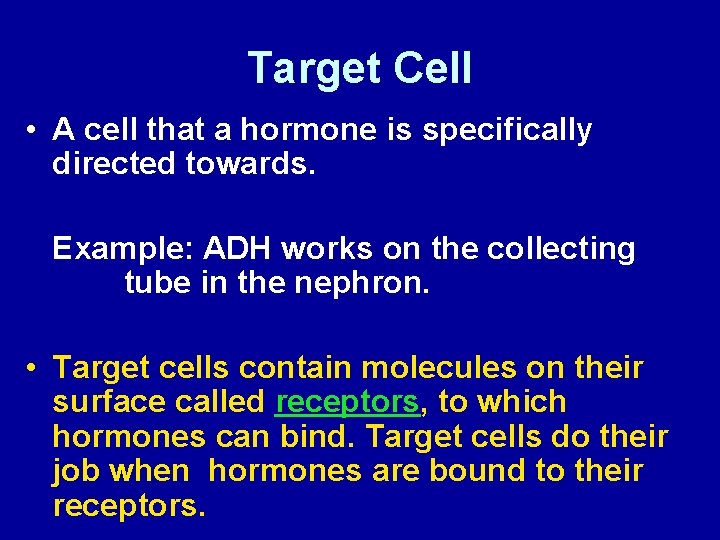 Target Cell

• A cell that a hormone is specifically directed towards.

Example: ADH works on the collecting tube in the nephron.

• Target cells contain molecules on their surface called receptors, to which hormones can bind. Target cells do their job when hormones are bound to their receptors.